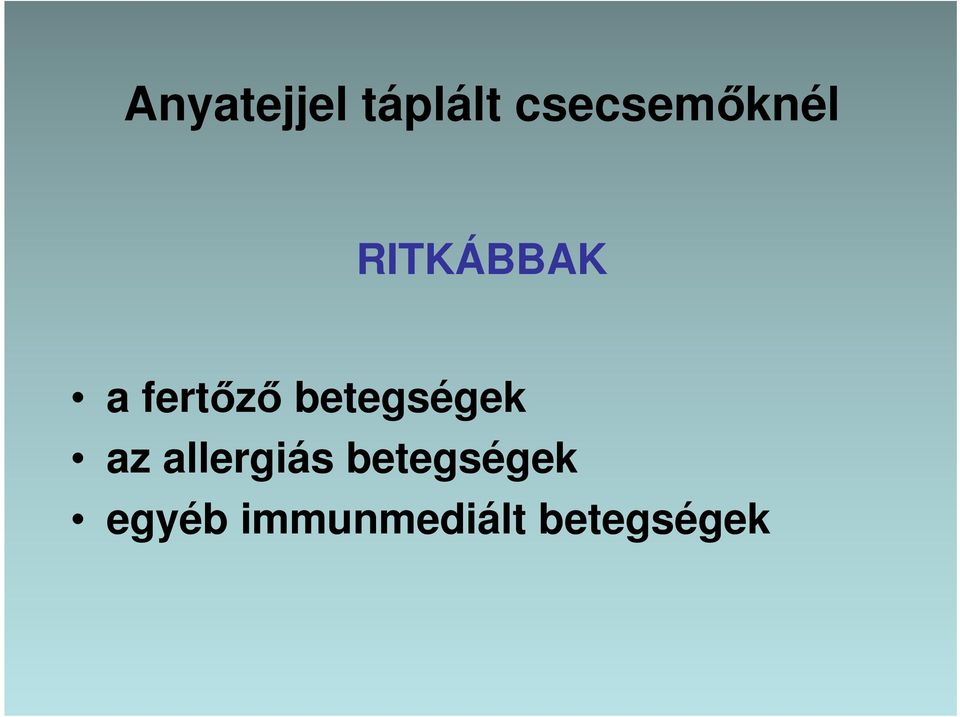 Anyatejjel táplált csecsemőknél

RITKÁBBAK

• a fertőző betegségek
• az allergiás betegségek
• egyéb immunmediált betegségek